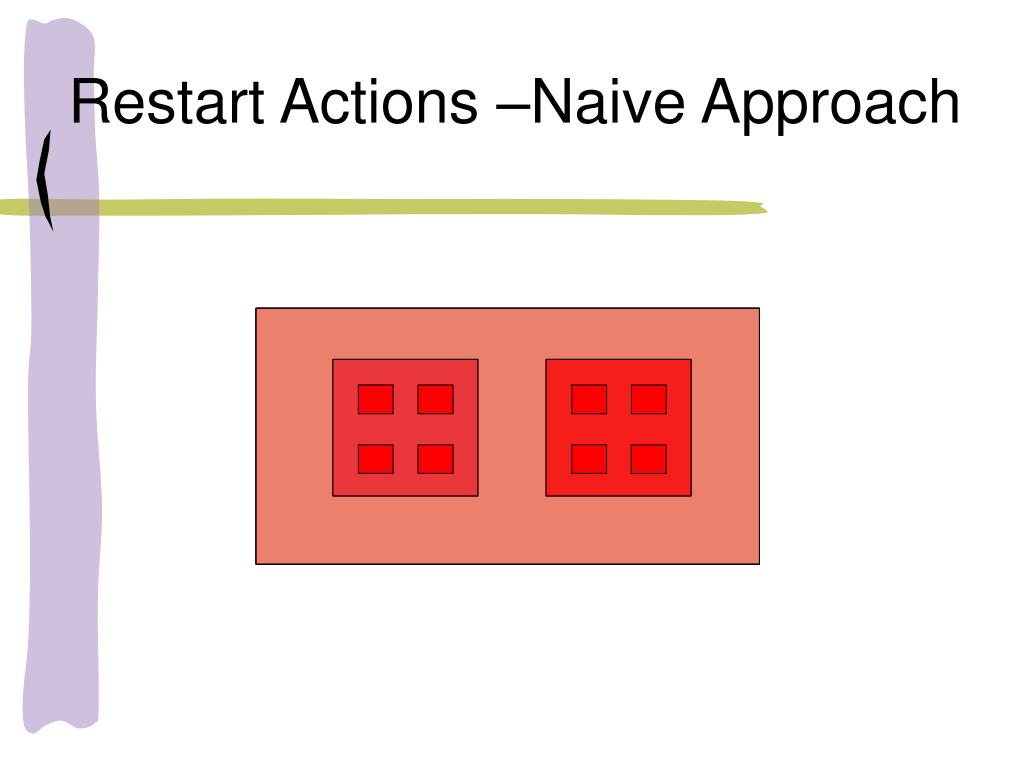 Restart Actions –Naive Approach